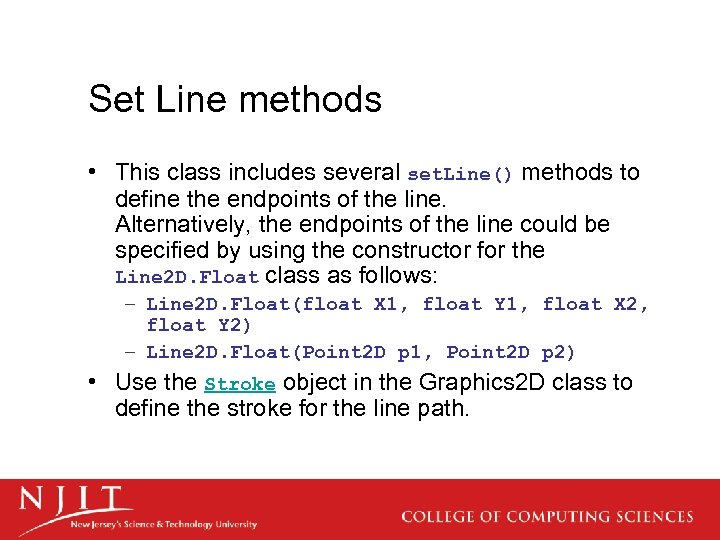 Set Line methods

• This class includes several setLine() methods to define the endpoints of the line.
Alternatively, the endpoints of the line could be specified by using the constructor for the Line2D.Float class as follows:
– Line2D.Float(float X1, float Y1, float X2, float Y2)
– Line2D.Float(Point2D p1, Point2D p2)

• Use the Stroke object in the Graphics2D class to define the stroke for the line path.

NJIT
New Jersey's Science & Technology University

COLLEGE OF COMPUTING SCIENCES